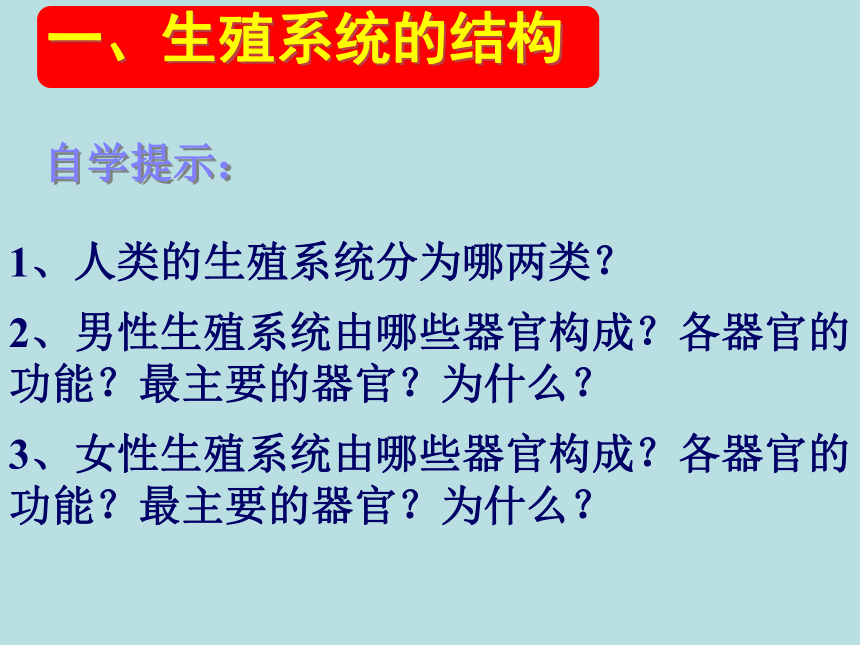 一、生殖系统的结构

自学提示：

1、人类的生殖系统分为哪两类？

2、男性生殖系统由哪些器官构成？各器官的功能？最主要的器官？为什么？

3、女性生殖系统由哪些器官构成？各器官的功能？最主要的器官？为什么？